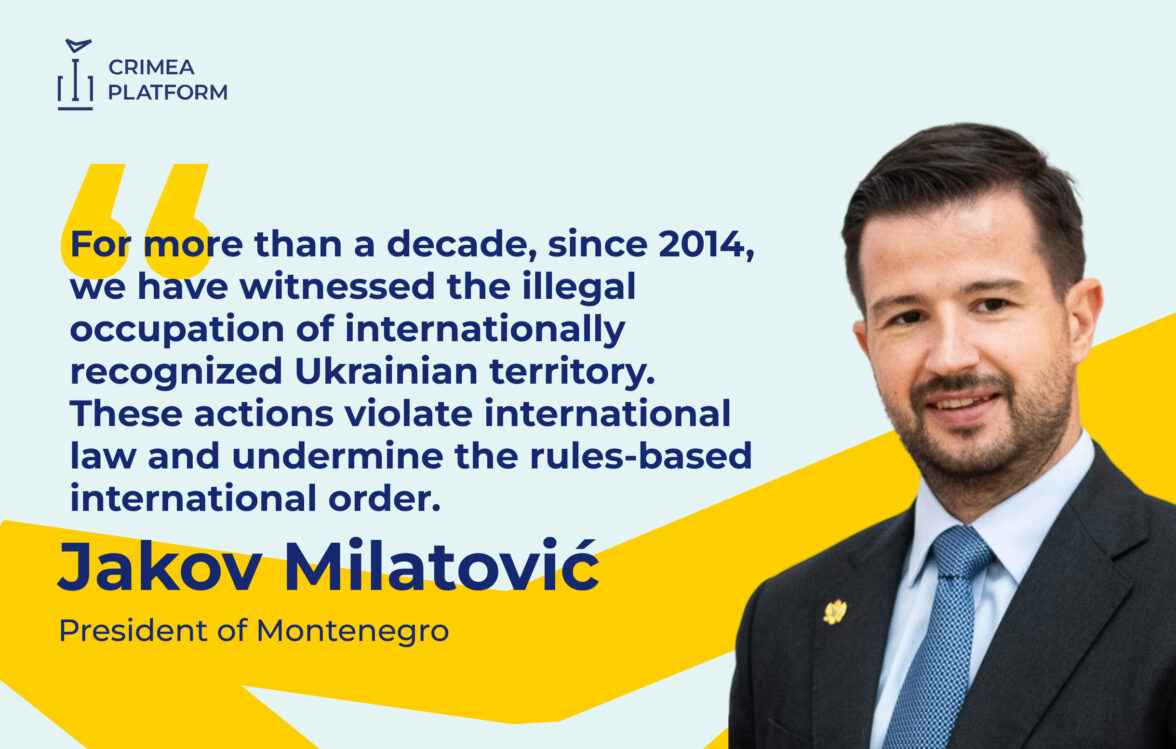 CRIMEA
PLATFORM

For more than a decade, since 2014, we have witnessed the illegal occupation of internationally recognized Ukrainian territory. These actions violate international law and undermine the rules-based international order.

Jakov Milatović

President of Montenegro